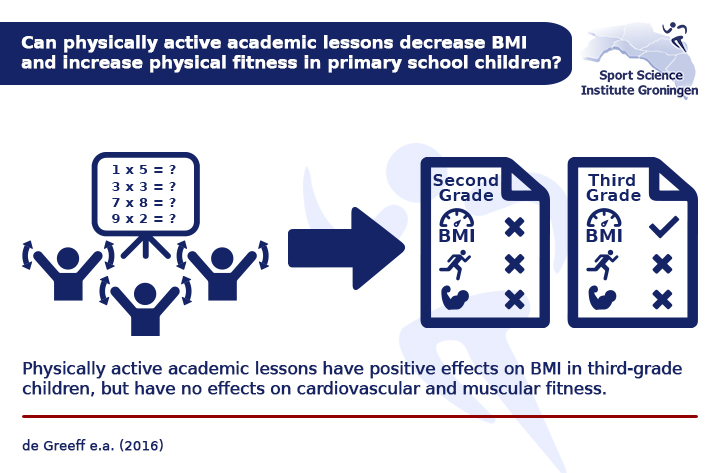 Can physically active academic lessons decrease BMI and increase physical fitness in primary school children?

Sport Science Institute Groningen

1 x 5 = ?
3 x 3 = ?
7 x 8 = ?
9 x 2 = ?

Second Grade

BMI

Third Grade

BMI

Physically active academic lessons have positive effects on BMI in third-grade children, but have no effects on cardiovascular and muscular fitness.

de Greeff e.a. (2016)